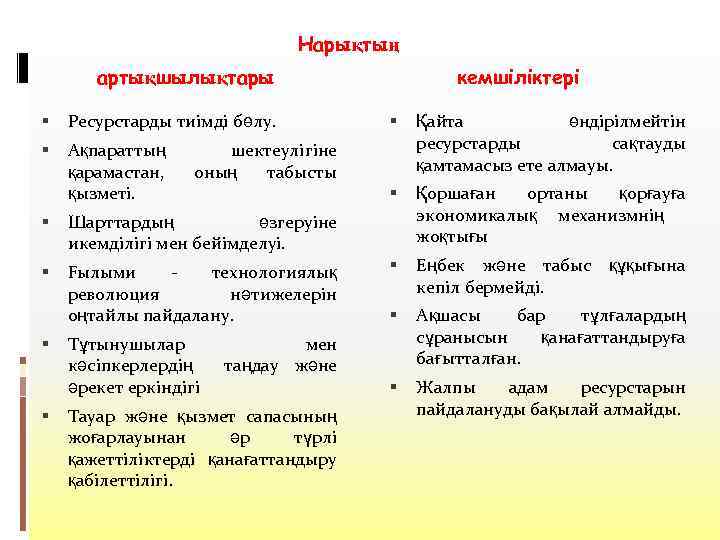 Нарықтың

артықшылықтары

▪ Ресурстарды тиімді бөлу.

▪ Ақпараттың шектеулігіне қарамастан, оның табысты қызметі.

▪ Шарттардың өзгеруіне икемділігі мен бейімделуі.

▪ Ғылыми - технологиялық революция нәтижелерін оңтайлы пайдалану.

▪ Тұтынушылар мен кәсіпкерлердің таңдау және әрекет еркіндігі

▪ Тауар және қызмет сапасының жоғарлауынан әр түрлі қажеттіліктерді қанағаттандыру қабілеттілігі.

кемшіліктері

▪ Қайта өндірілмейтін ресурстарды сақтауды қамтамасыз ете алмауы.

▪ Қоршаған ортаны қорғауға экономикалық механизмнің жоқтығы

▪ Еңбек және табыс құқығына кепіл бермейді.

▪ Ақшасы бар тұлғалардың сұранысын қанағаттандыруға бағытталған.

▪ Жалпы адам ресурстарын пайдалануды бақылай алмайды.